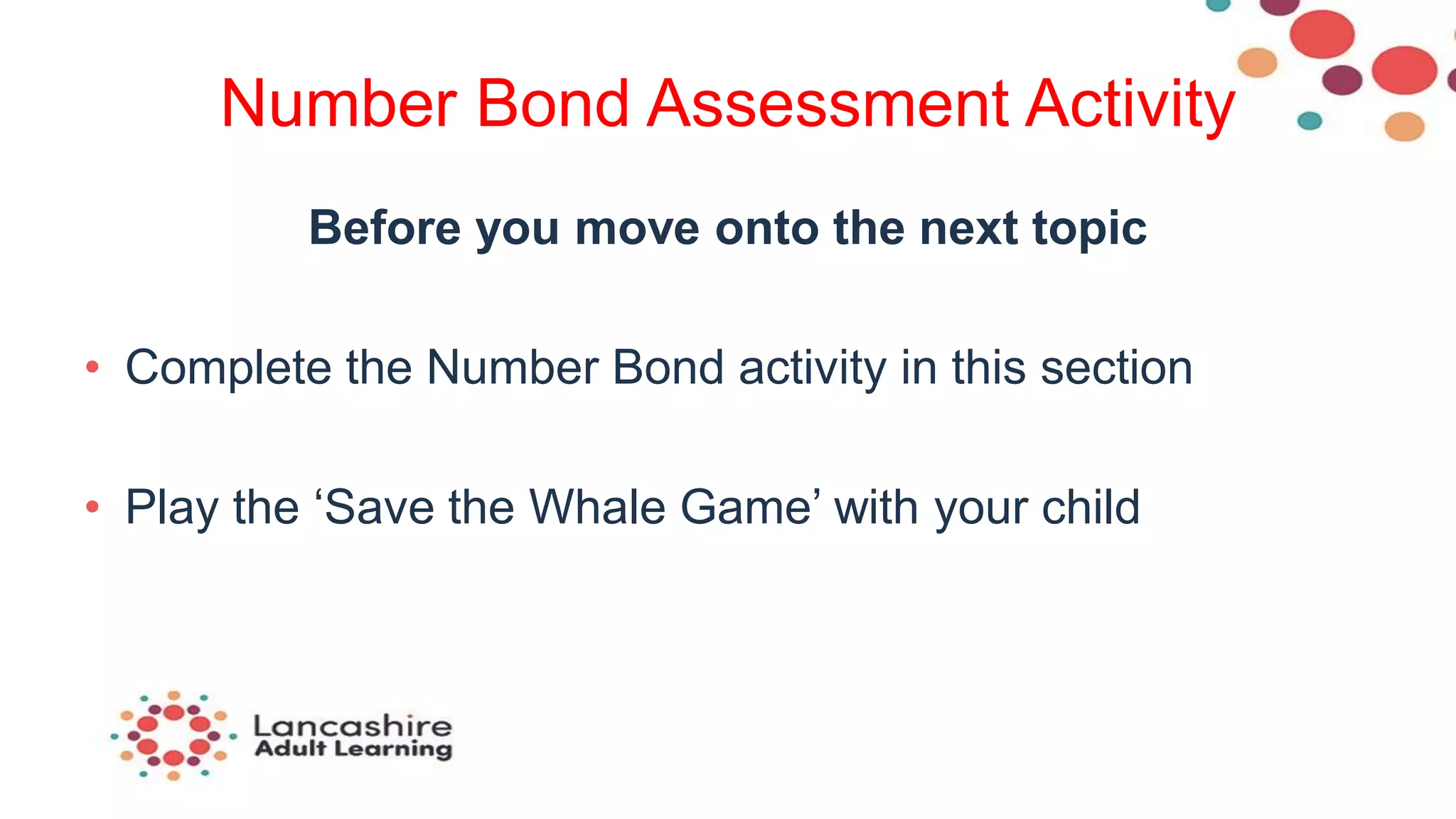 Number Bond Assessment Activity

Before you move onto the next topic

• Complete the Number Bond activity in this section

• Play the ‘Save the Whale Game’ with your child

Lancashire
Adult Learning